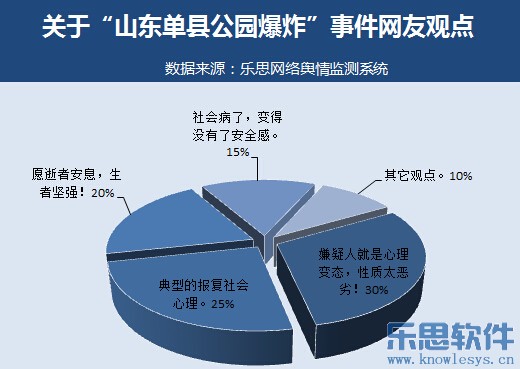 关于“山东单县公园爆炸”事件网友观点

数据来源：乐思网络舆情监测系统

社会病了，变得没有了安全感。15%

其它观点。10%

愿逝者安息，生者坚强！20%

嫌疑人就是心理变态，性质太恶劣！30%

典型的报复社会心理。25%

乐思软件
www.knowlesys.cn